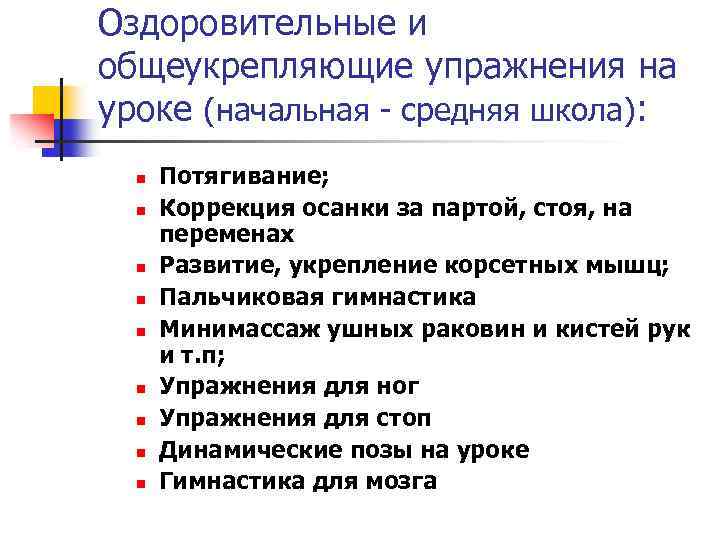 Оздоровительные и общеукрепляющие упражнения на уроке (начальная - средняя школа):

- Потягивание;
- Коррекция осанки за партой, стоя, на переменах
- Развитие, укрепление корсетных мышц;
- Пальчиковая гимнастика
- Минимассаж ушных раковин и кистей рук и т.п;
- Упражнения для ног
- Упражнения для стоп
- Динамические позы на уроке
- Гимнастика для мозга